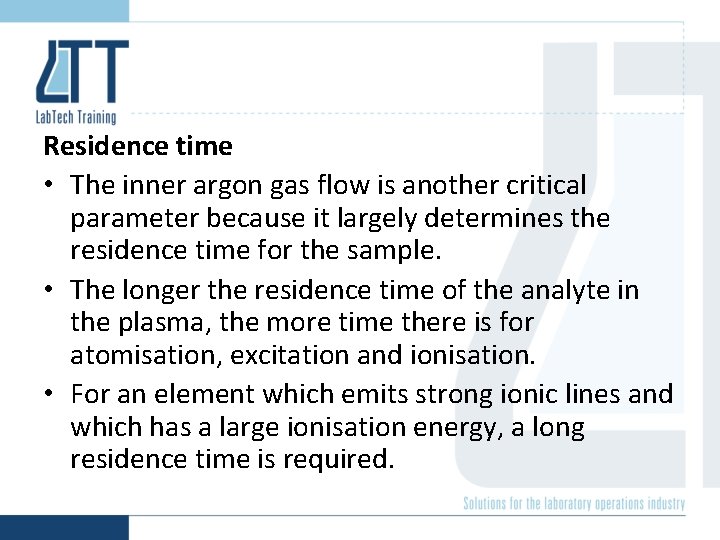 LTT
LabTech Training

Residence time

• The inner argon gas flow is another critical parameter because it largely determines the residence time for the sample.

• The longer the residence time of the analyte in the plasma, the more time there is for atomisation, excitation and ionisation.

• For an element which emits strong ionic lines and which has a large ionisation energy, a long residence time is required.

Solutions for the laboratory operations industry